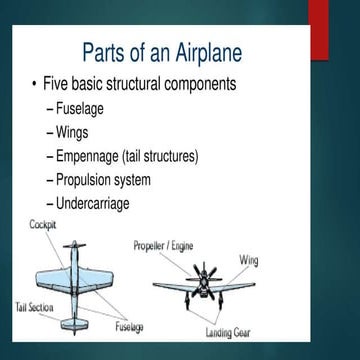 Parts of an Airplane

• Five basic structural components
– Fuselage
– Wings
– Empennage (tail structures)
– Propulsion system
– Undercarriage

Cockpit
Tail Section
Fuselage
Propeller / Engine
Wing
Landing Gear